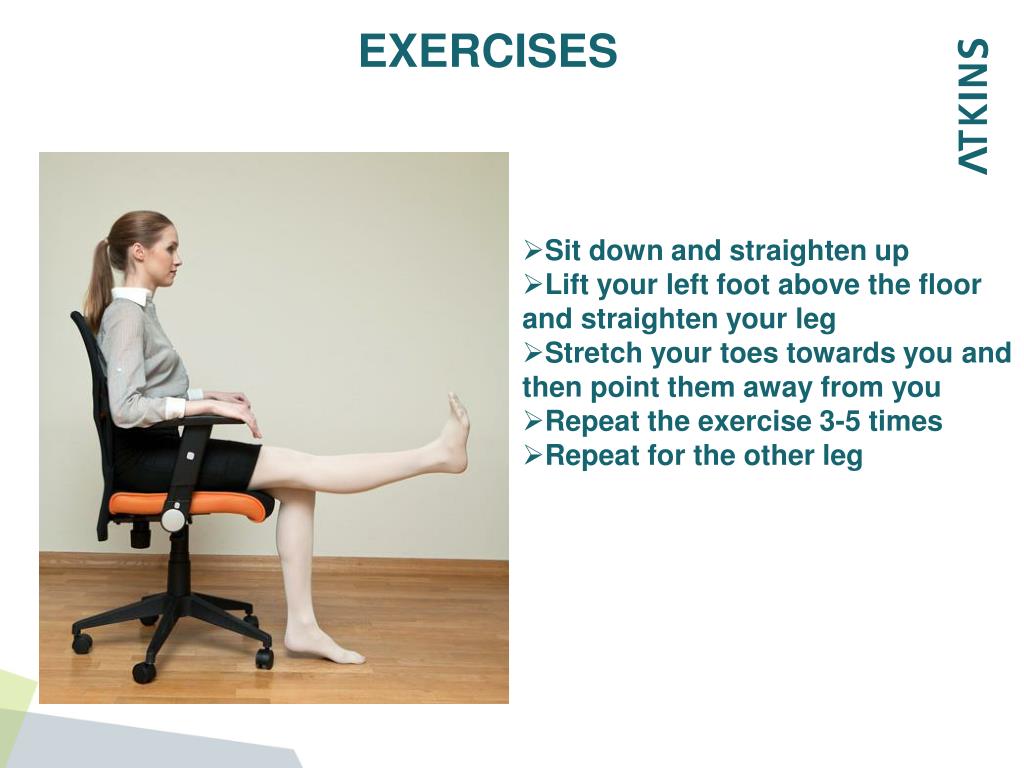 EXERCISES

ATKINS

➢Sit down and straighten up
➢Lift your left foot above the floor and straighten your leg
➢Stretch your toes towards you and then point them away from you
➢Repeat the exercise 3-5 times
➢Repeat for the other leg